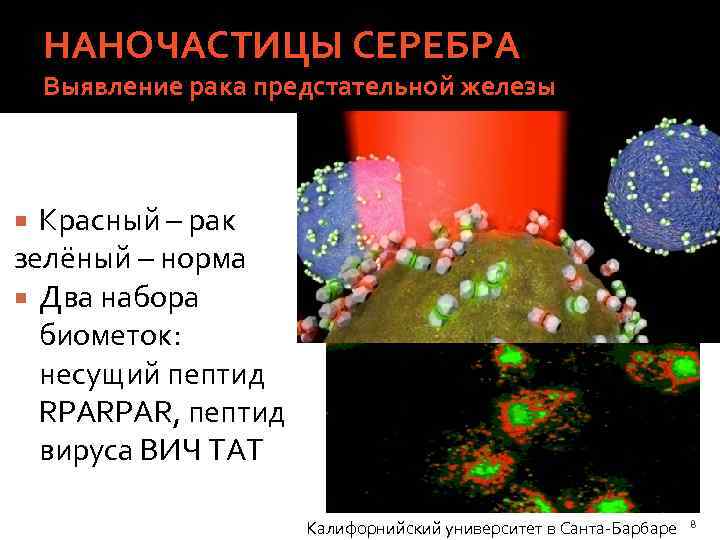 НАНОЧАСТИЦЫ СЕРЕБРА
Выявление рака предстательной железы

Красный – рак зелёный – норма

Два набора биометок: несущий пептид RPARPAR, пептид вируса ВИЧ ТАТ

Калифорнийский университет в Санта-Барбаре 8